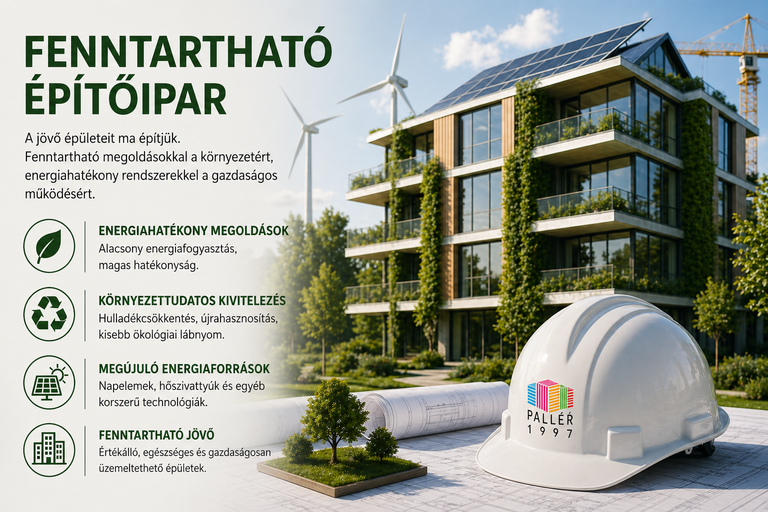 FENNTARTHATÓ ÉPÍTŐIPAR

A jövő épületeit ma építjük. Fenntartható megoldásokkal a környezetért, energiahatékony rendszerekkel a gazdaságos működésért.

ENERGIAHATÉKONY MEGOLDÁSOK
Alacsony energiafogyasztás, magas hatékonyság.

KÖRNYEZETTUDATOS KIVITELEZÉS
Hulladékcsökkentés, újrahasznosítás, kisebb ökológiai lábnyom.

MEGÚJULÓ ENERGIAFORRÁSOK
Napelemek, hőszivattyúk és egyéb korszerű technológiák.

FENNTARTHATÓ JÖVŐ
Értékálló, egészséges és gazdaságosan üzemeltethető épületek.

PALLÉR
1997